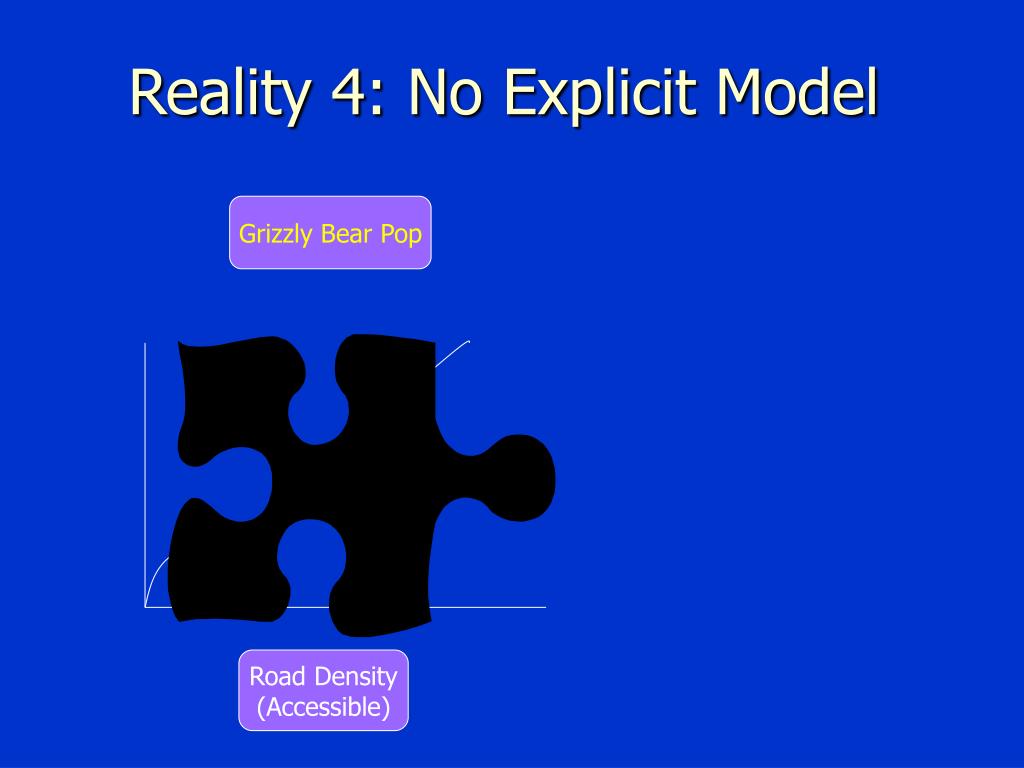 Reality 4: No Explicit Model

Grizzly Bear Pop

Road Density
(Accessible)